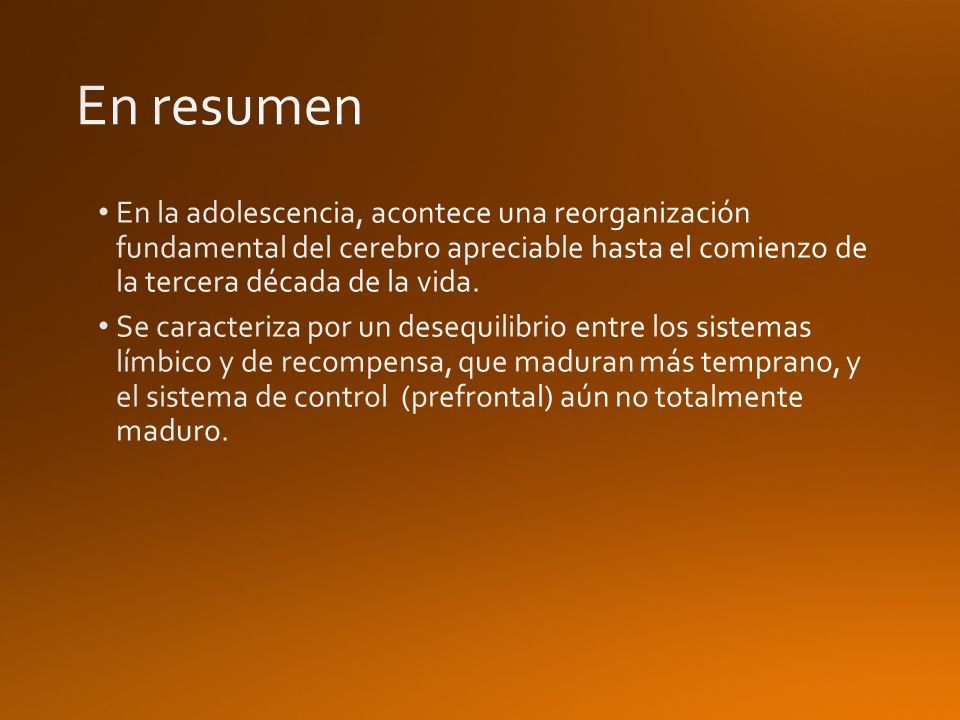 En resumen

• En la adolescencia, acontece una reorganización fundamental del cerebro apreciable hasta el comienzo de la tercera década de la vida.

• Se caracteriza por un desequilibrio entre los sistemas límbico y de recompensa, que maduran más temprano, y el sistema de control (prefrontal) aún no totalmente maduro.